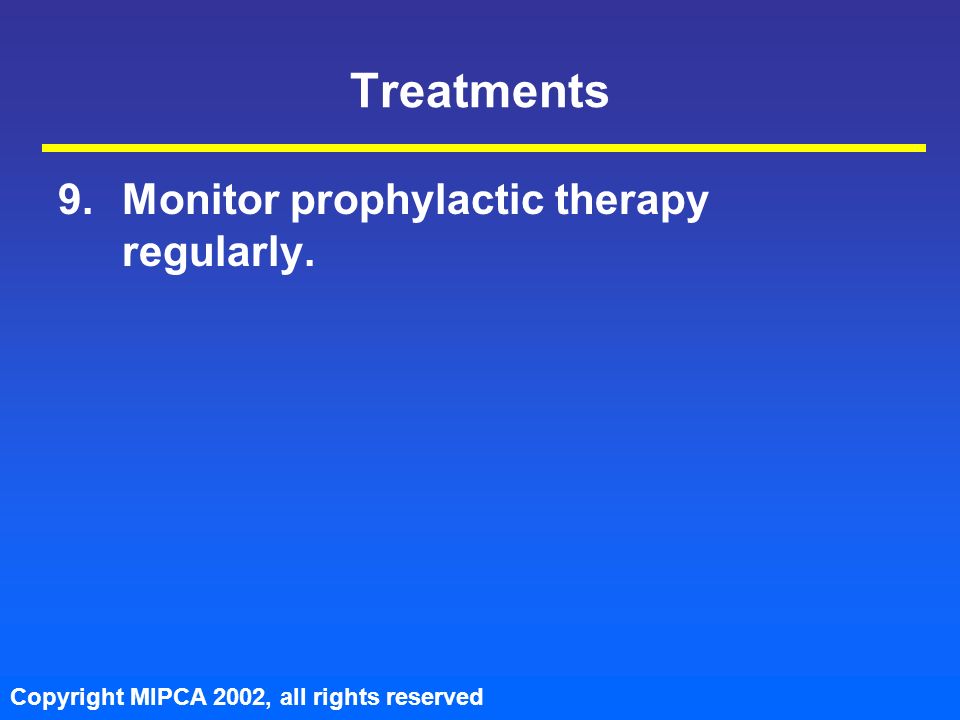 Treatments

9. Monitor prophylactic therapy regularly.

Copyright MIPCA 2002, all rights reserved